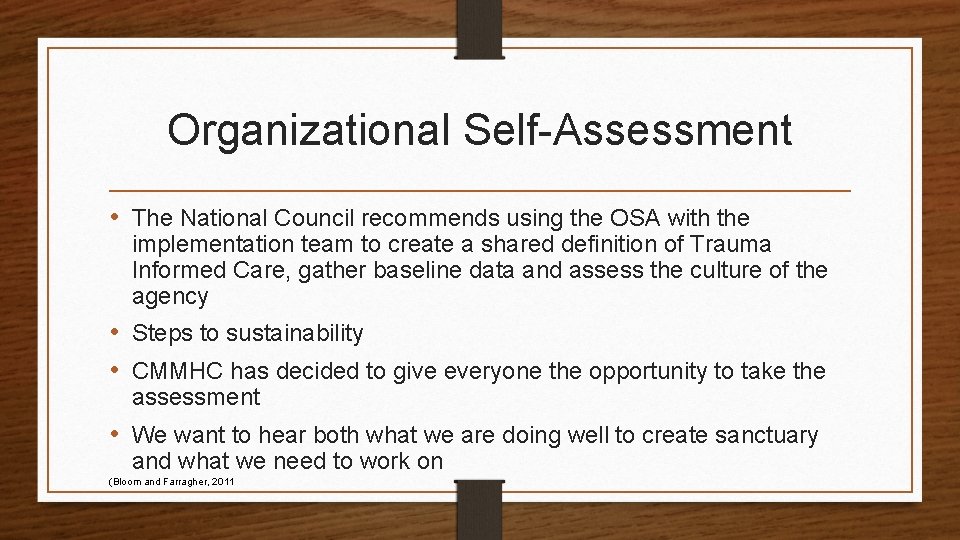 Organizational Self-Assessment

• The National Council recommends using the OSA with the implementation team to create a shared definition of Trauma Informed Care, gather baseline data and assess the culture of the agency

• Steps to sustainability

• CMMHC has decided to give everyone the opportunity to take the assessment

• We want to hear both what we are doing well to create sanctuary and what we need to work on

(Bloom and Farragher, 2011